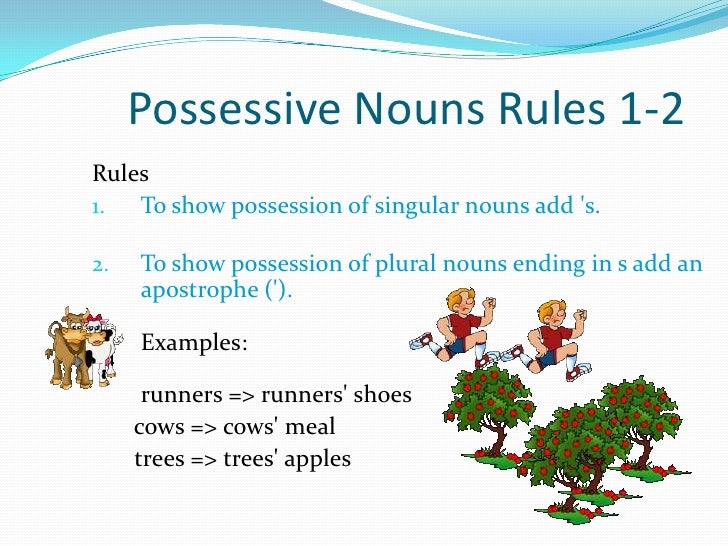 Possessive Nouns Rules 1-2

Rules

1. To show possession of singular nouns add 's.

2. To show possession of plural nouns ending in s add an apostrophe (').

Examples:

runners => runners' shoes
cows => cows' meal
trees => trees' apples